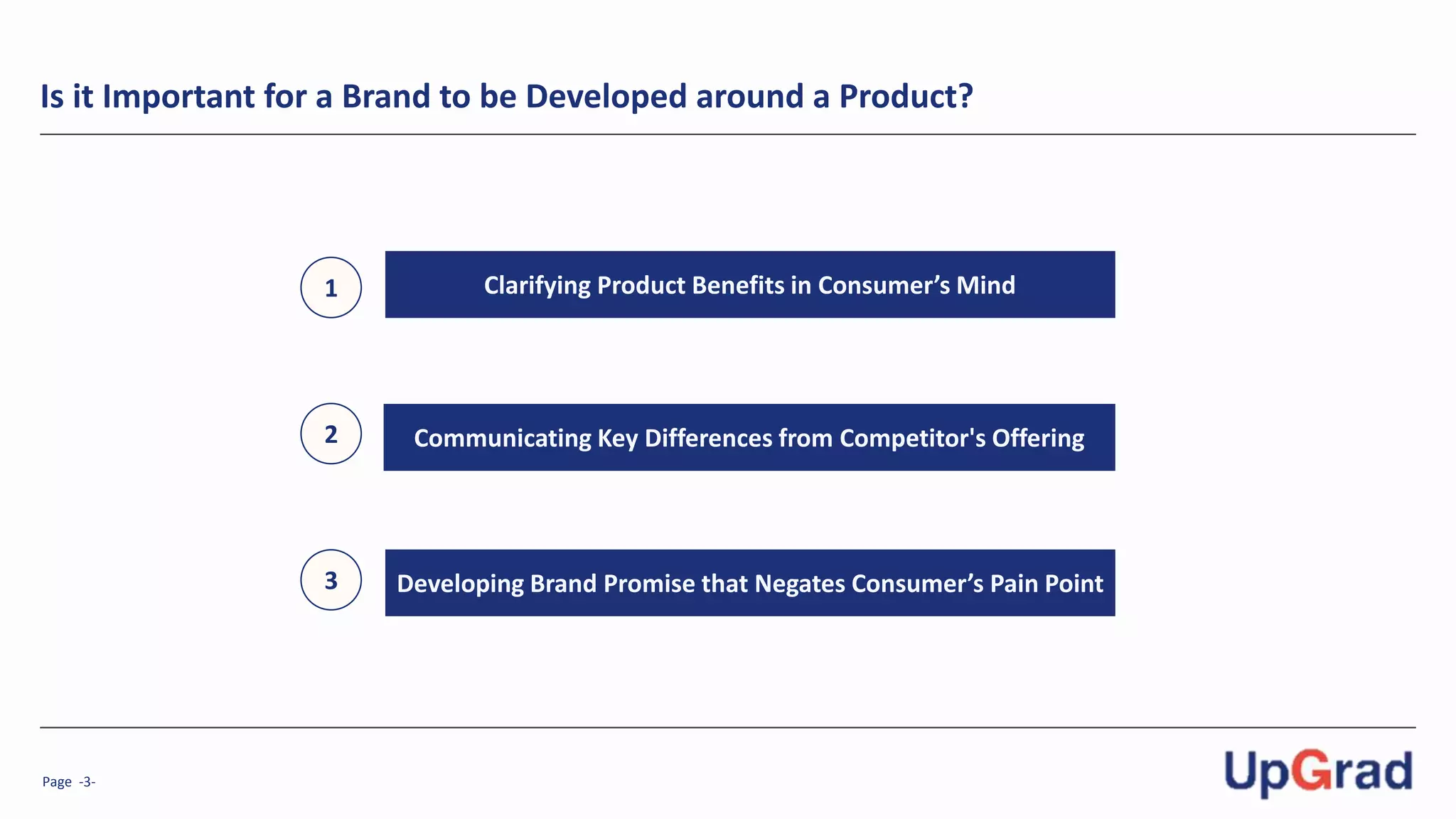 Is it Important for a Brand to be Developed around a Product?

1 Clarifying Product Benefits in Consumer’s Mind

2 Communicating Key Differences from Competitor's Offering

3 Developing Brand Promise that Negates Consumer’s Pain Point

Page -3-

UpGrad